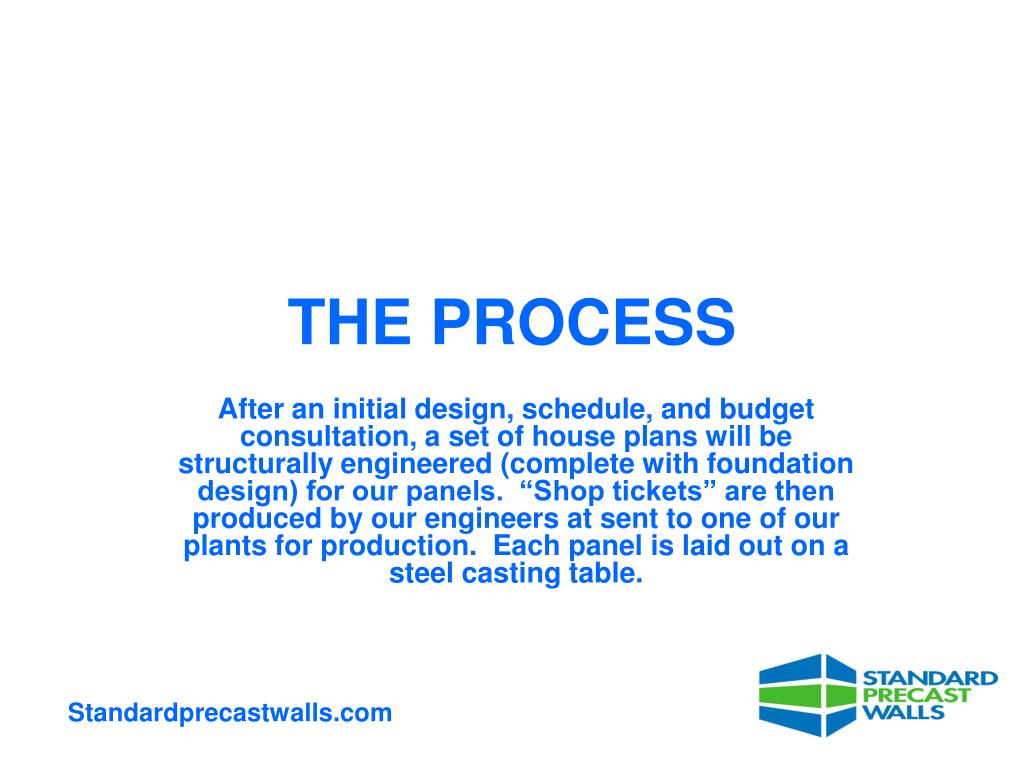 THE PROCESS

After an initial design, schedule, and budget consultation, a set of house plans will be structurally engineered (complete with foundation design) for our panels. “Shop tickets” are then produced by our engineers at sent to one of our plants for production. Each panel is laid out on a steel casting table.

Standardprecastwalls.com

STANDARD PRECAST WALLS